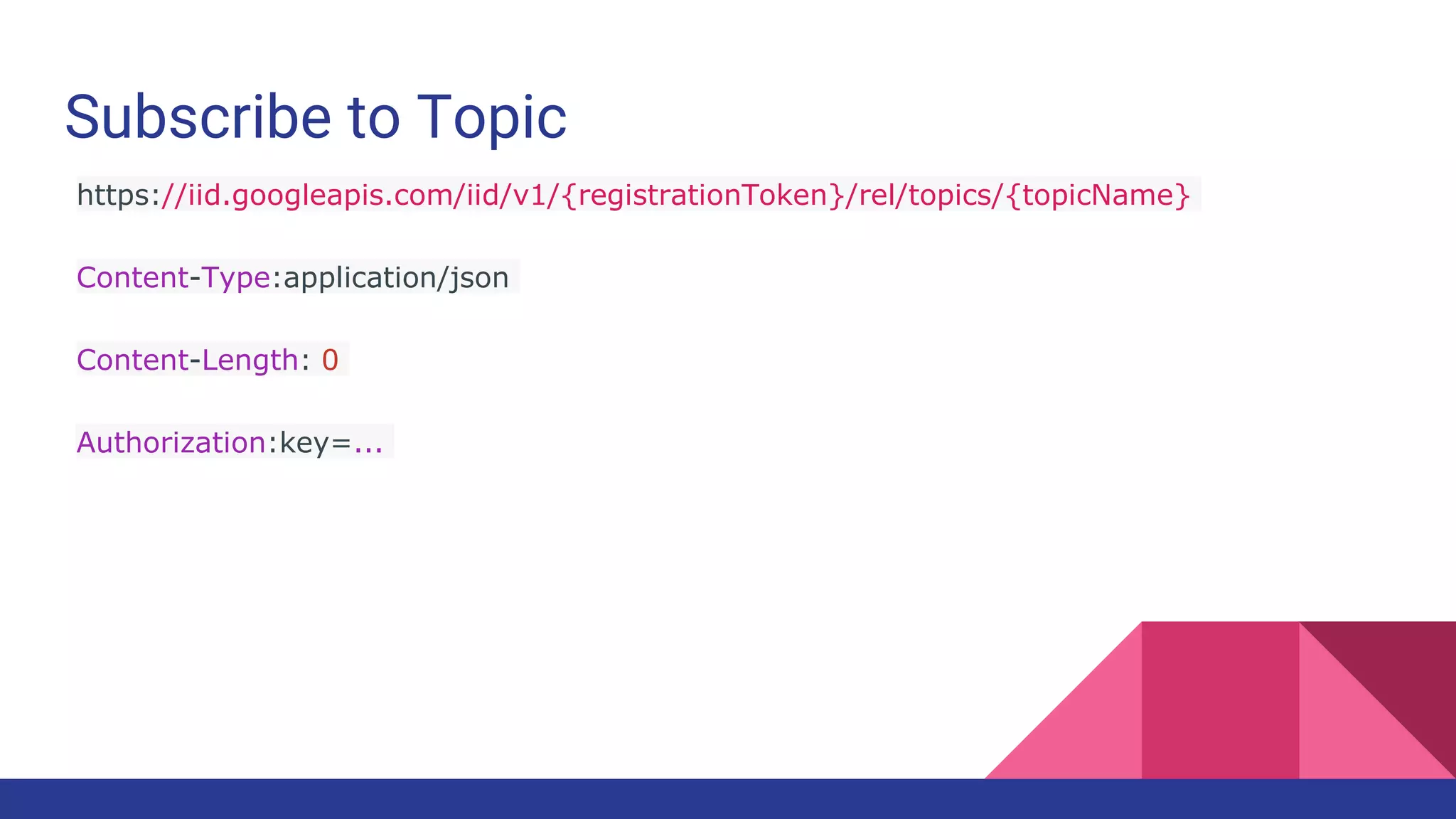 Subscribe to Topic

https://iid.googleapis.com/iid/v1/{registrationToken}/rel/topics/{topicName}

Content-Type:application/json

Content-Length: 0

Authorization:key=...